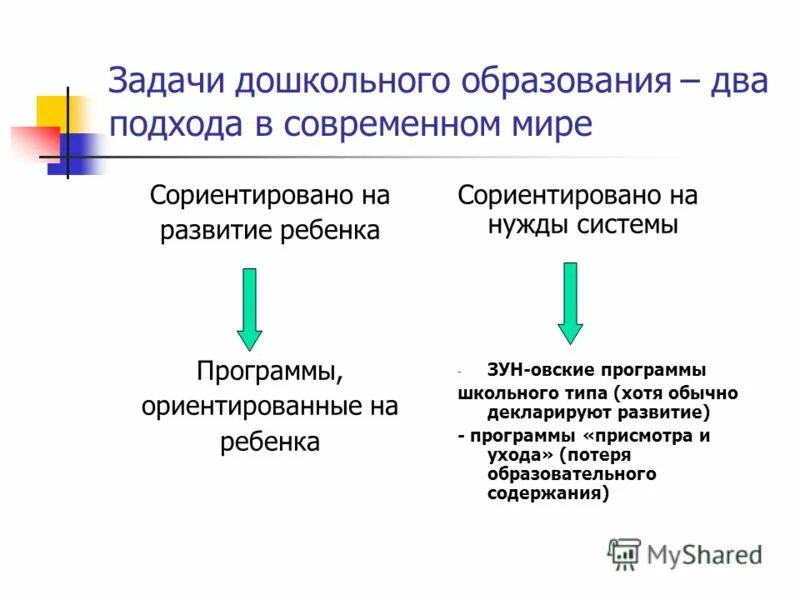 Задачи дошкольного образования – два подхода в современном мире

Сориентировано на развитие ребенка

Программы, ориентированные на ребенка

Сориентировано на нужды системы

- ЗУН-овские программы школьного типа (хотя обычно декларируют развитие)

- программы «присмотра и ухода» (потеря образовательного содержания)

MyShared